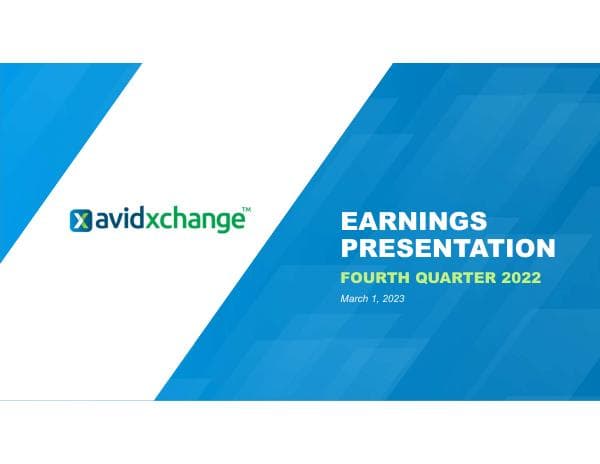 avidxchange™

EARNINGS PRESENTATION

FOURTH QUARTER 2022

March 1, 2023